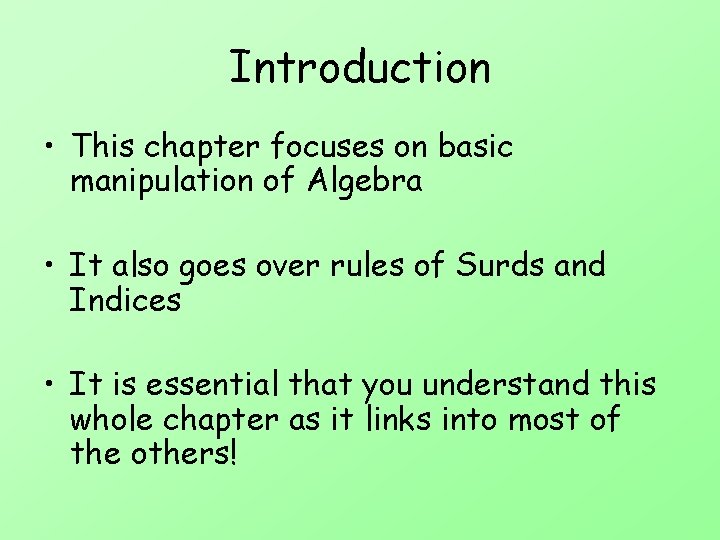 Introduction

• This chapter focuses on basic manipulation of Algebra

• It also goes over rules of Surds and Indices

• It is essential that you understand this whole chapter as it links into most of the others!